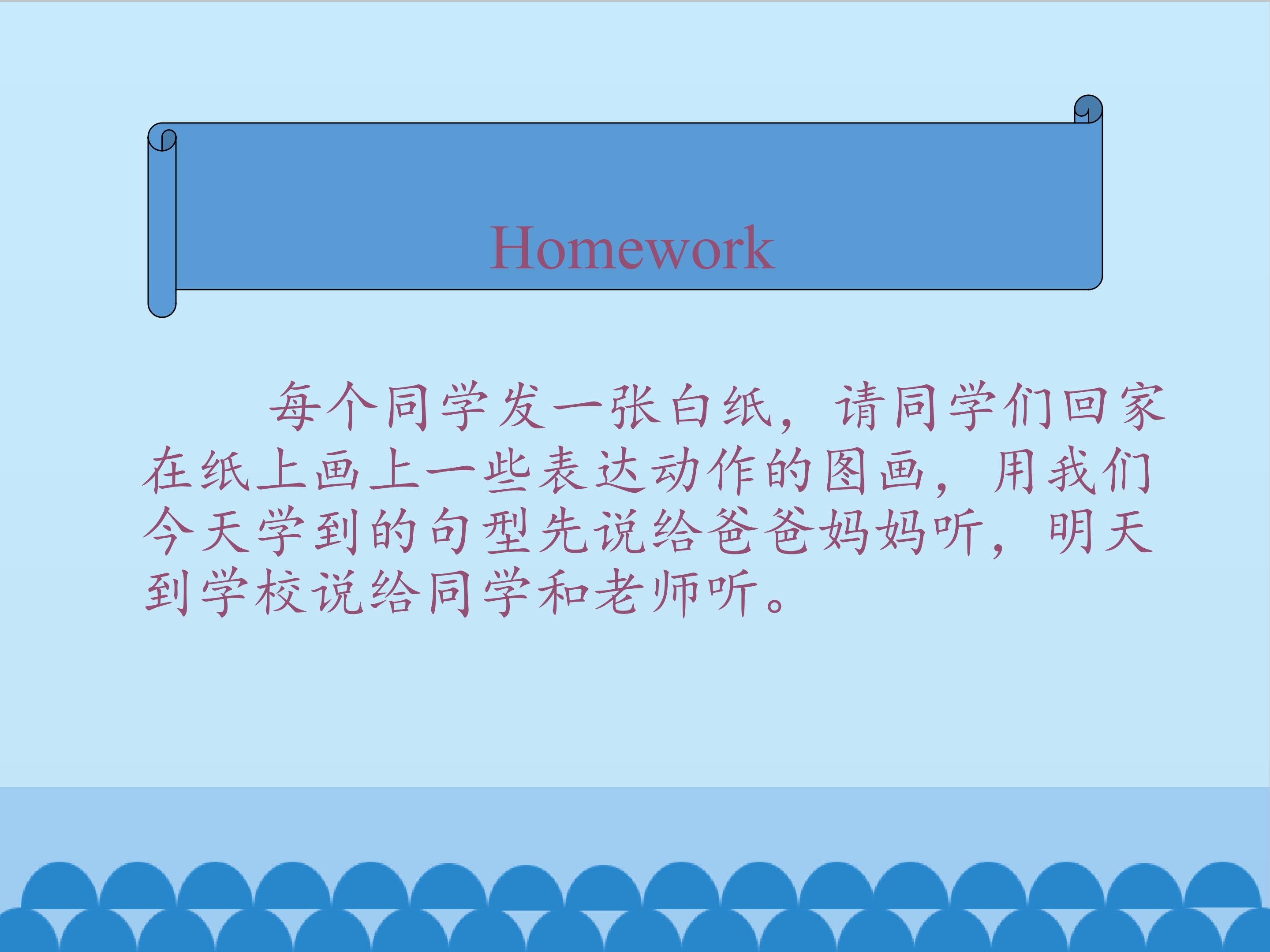 Homework

每个同学发一张白纸，请同学们回家在纸上画上一些表达动作的图画，用我们今天学到的句型先说给爸爸妈妈听，明天到学校说给同学和老师听。